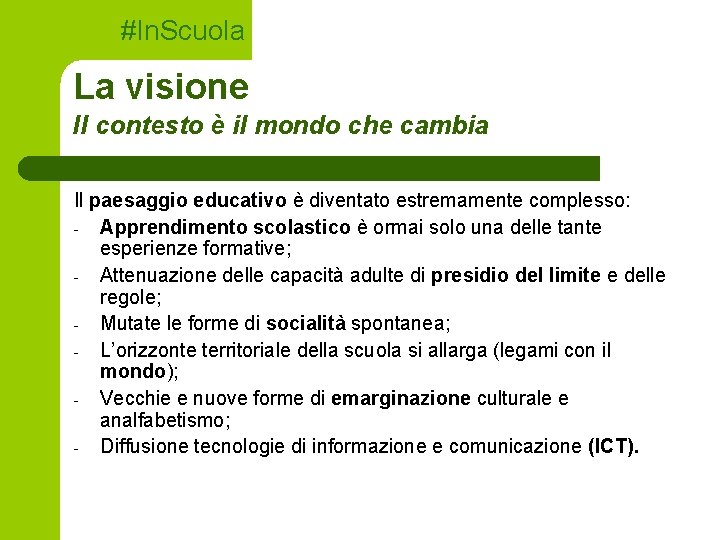 #InScuola

La visione
Il contesto è il mondo che cambia

Il paesaggio educativo è diventato estremamente complesso:
- Apprendimento scolastico è ormai solo una delle tante esperienze formative;
- Attenuazione delle capacità adulte di presidio del limite e delle regole;
- Mutate le forme di socialità spontanea;
- L'orizzonte territoriale della scuola si allarga (legami con il mondo);
- Vecchie e nuove forme di emarginazione culturale e analfabetismo;
- Diffusione tecnologie di informazione e comunicazione (ICT).